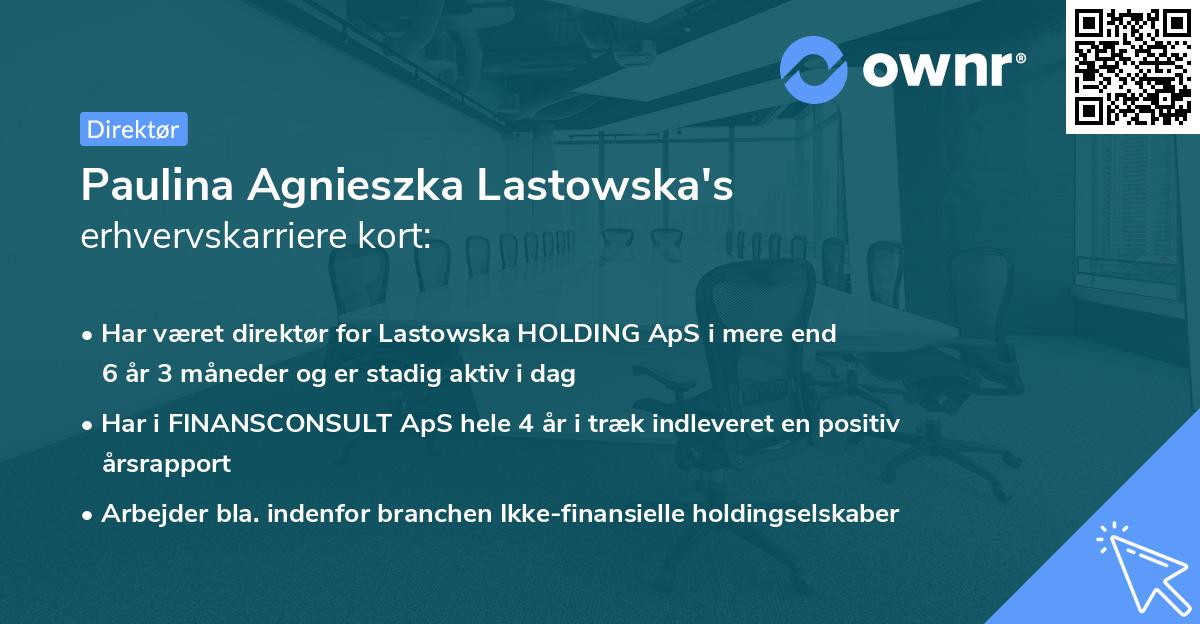 ownr®

Direktør

Paulina Agnieszka Lastowska's
erhvervskarriere kort:

• Har været direktør for Lastowska HOLDING ApS i mere end 6 år 3 måneder og er stadig aktiv i dag

• Har i FINANSCONSULT ApS hele 4 år i træk indleveret en positiv årsrapport

• Arbejder bla. indenfor branchen Ikke-finansielle holdingselskaber